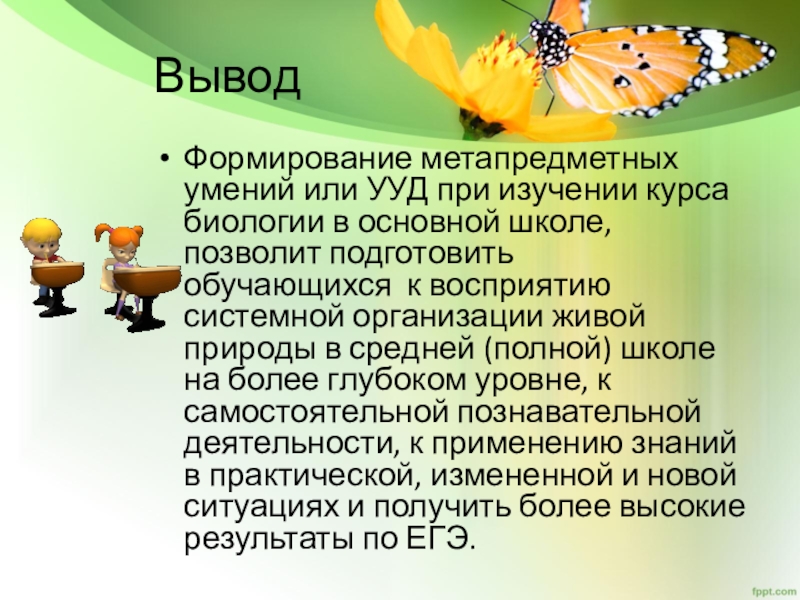 Вывод

• Формирование метапредметных умений или УУД при изучении курса биологии в основной школе, позволит подготовить обучающихся к восприятию системной организации живой природы в средней (полной) школе на более глубоком уровне, к самостоятельной познавательной деятельности, к применению знаний в практической, измененной и новой ситуациях и получить более высокие результаты по ЕГЭ.

fppt.com